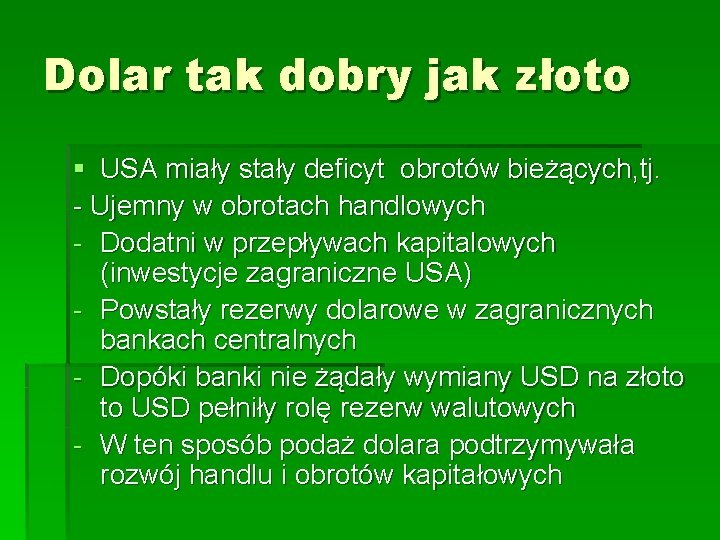 Dolar tak dobry jak złoto

▪ USA miały stały deficyt  obrotów bieżących,tj.
- Ujemny w obrotach handlowych
- Dodatni w przepływach kapitalowych (inwestycje zagraniczne USA)
- Powstały rezerwy dolarowe w zagranicznych bankach centralnych
- Dopóki banki nie żądały wymiany USD na złoto to USD pełniły rolę rezerw walutowych
- W ten sposób podaż dolara podtrzymywała rozwój handlu i obrotów kapitałowych